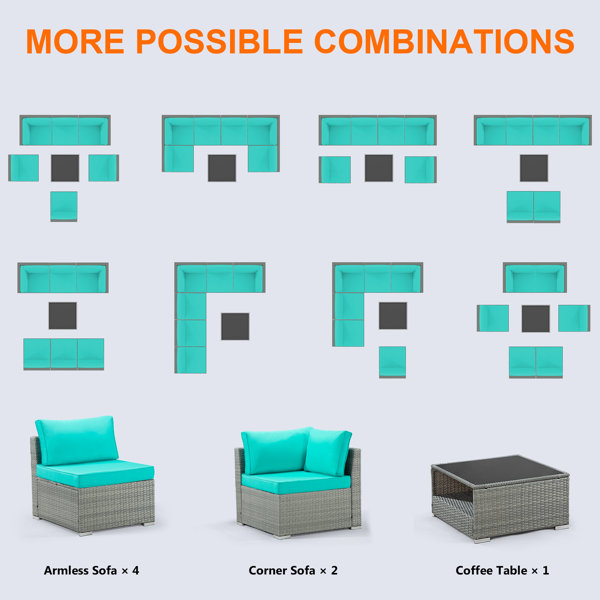 MORE POSSIBLE COMBINATIONS

Armless Sofa × 4

Corner Sofa × 2

Coffee Table × 1